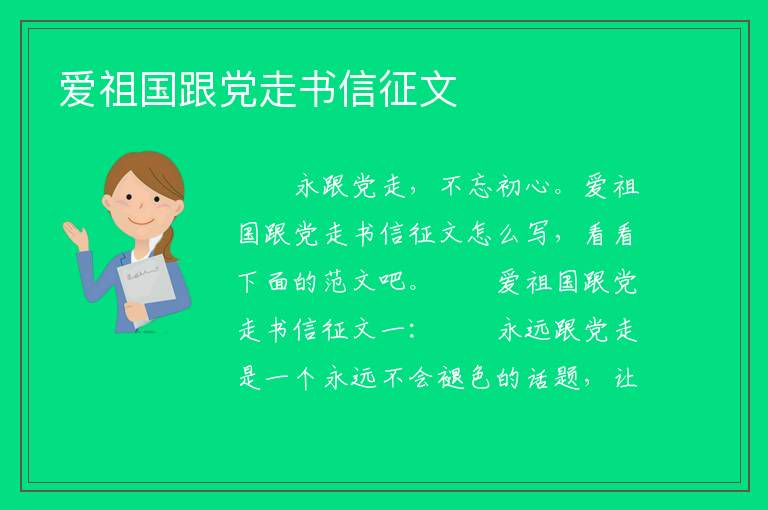 爱祖国跟党走书信征文

永跟党走，不忘初心。爱祖国跟党走书信征文怎么写，看看下面的范文吧。　　爱祖国跟党走书信征文一：　　永远跟党走是一个永远不会褪色的话题，让